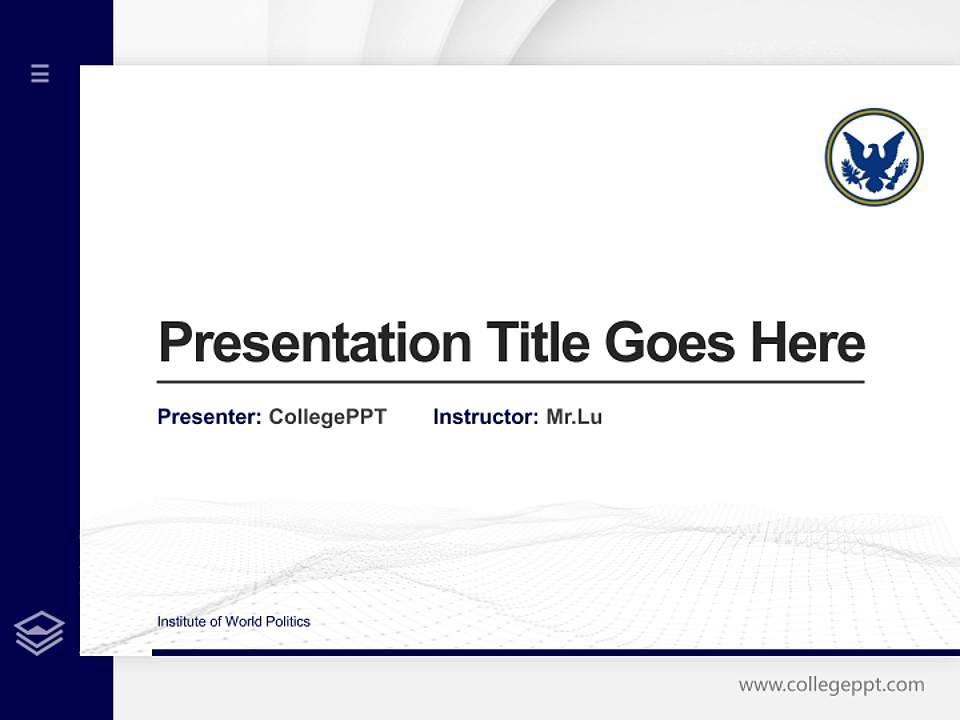 Presentation Title Goes Here

Presenter: CollegePPT Instructor: Mr.Lu

Institute of World Politics

www.collegeppt.com